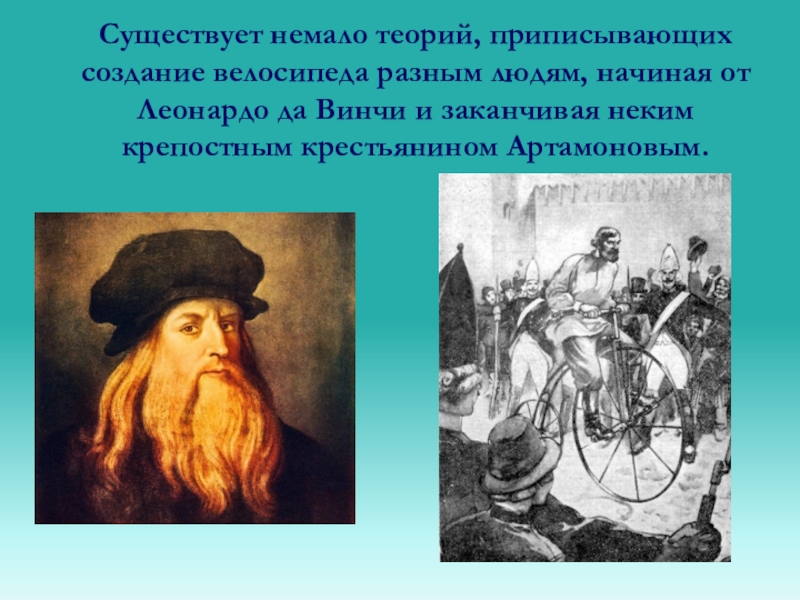 Существует немало теорий, приписывающих создание велосипеда разным людям, начиная от Леонардо да Винчи и заканчивая неким крепостным крестьянином Артамоновым.